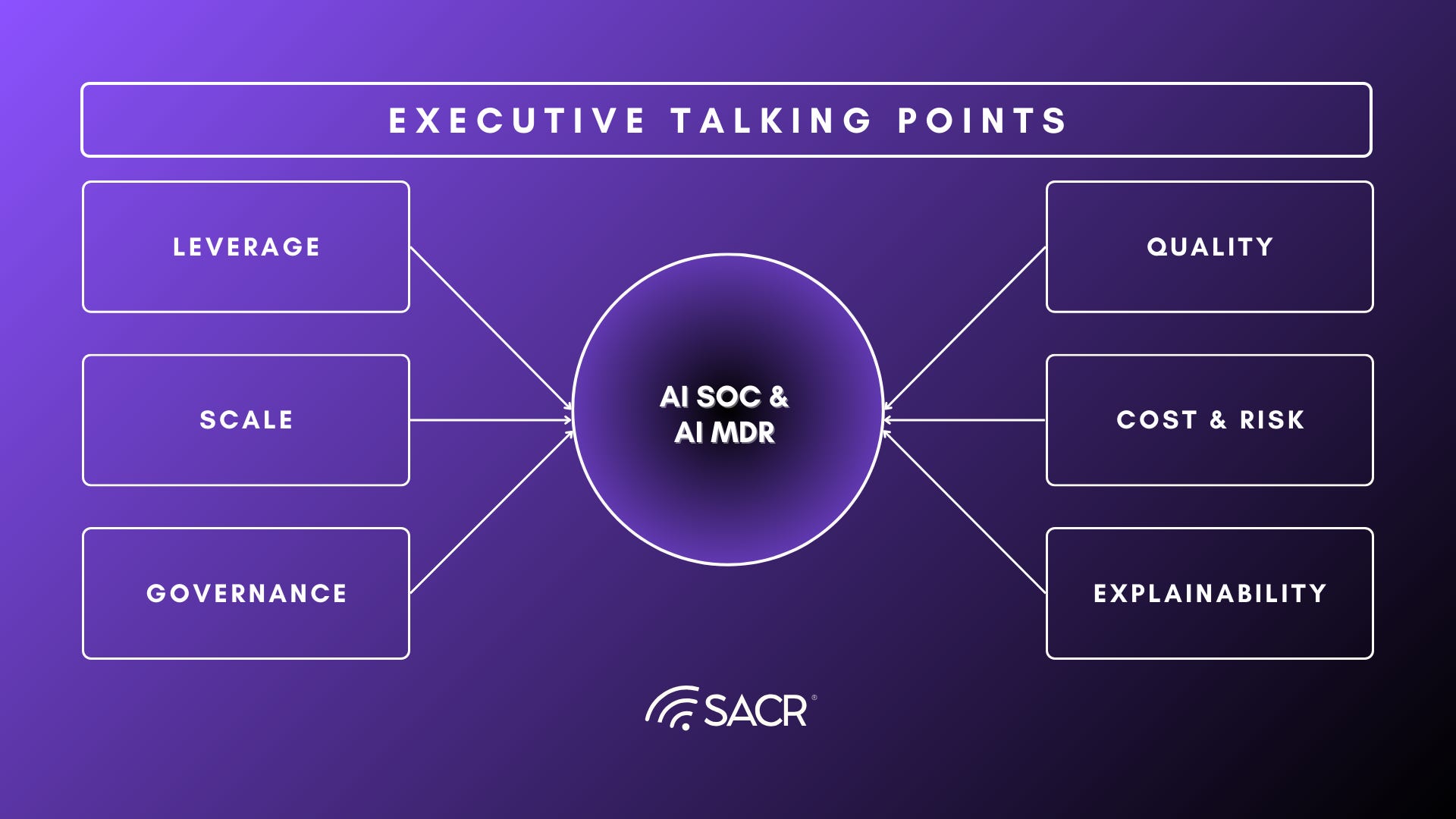 EXECUTIVE TALKING POINTS

LEVERAGE

SCALE

GOVERNANCE

AI SOC & AI MDR

QUALITY

COST & RISK

EXPLAINABILITY

SACR®